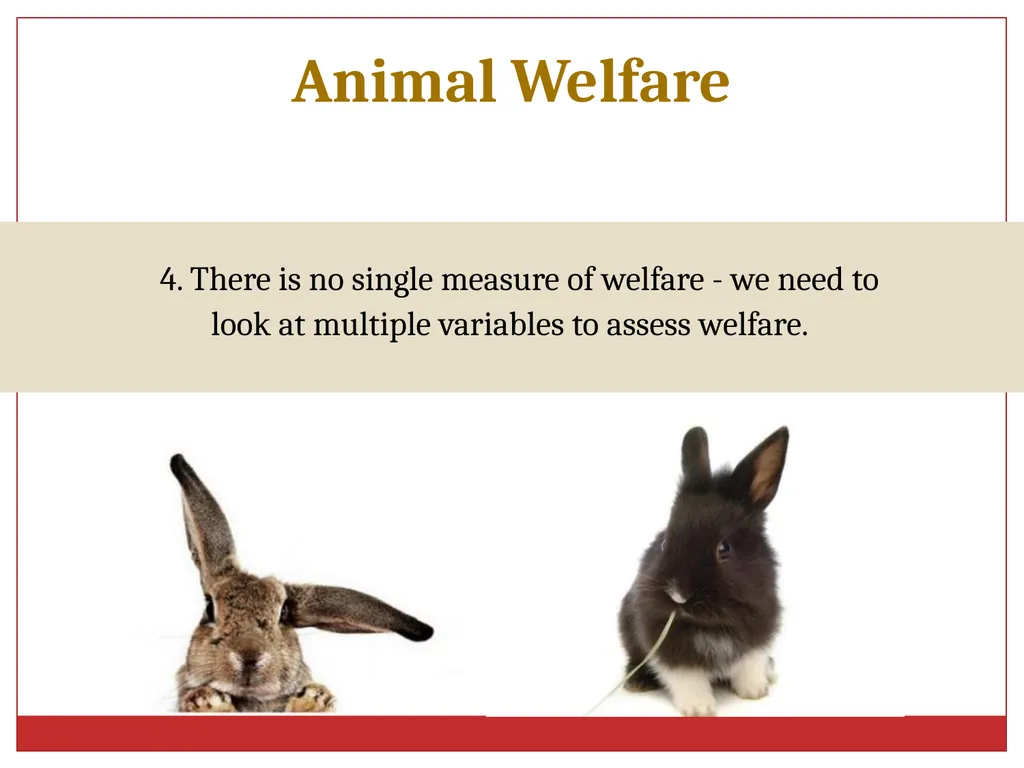 Animal Welfare

4. There is no single measure of welfare - we need to look at multiple variables to assess welfare.